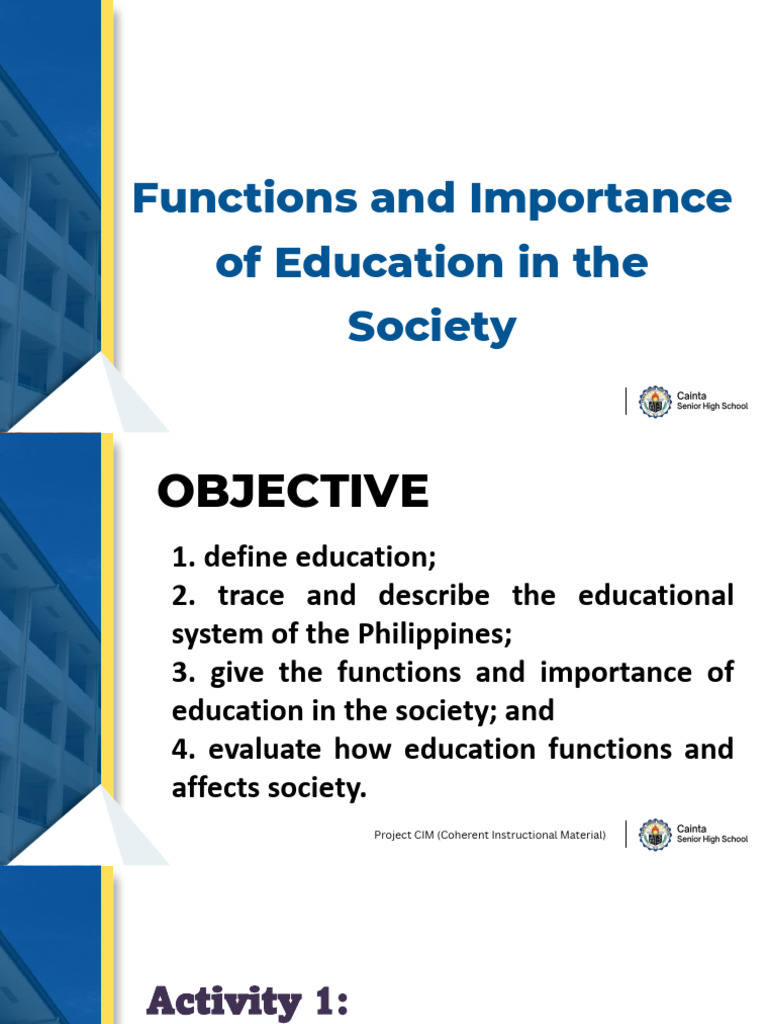 Functions and Importance of Education in the Society

Cainta Senior High School

OBJECTIVE

1. define education;
2. trace and describe the educational system of the Philippines;
3. give the functions and importance of education in the society; and
4. evaluate how education functions and affects society.

Project CIM (Coherent Instructional Material)

Cainta Senior High School

Activity 1: